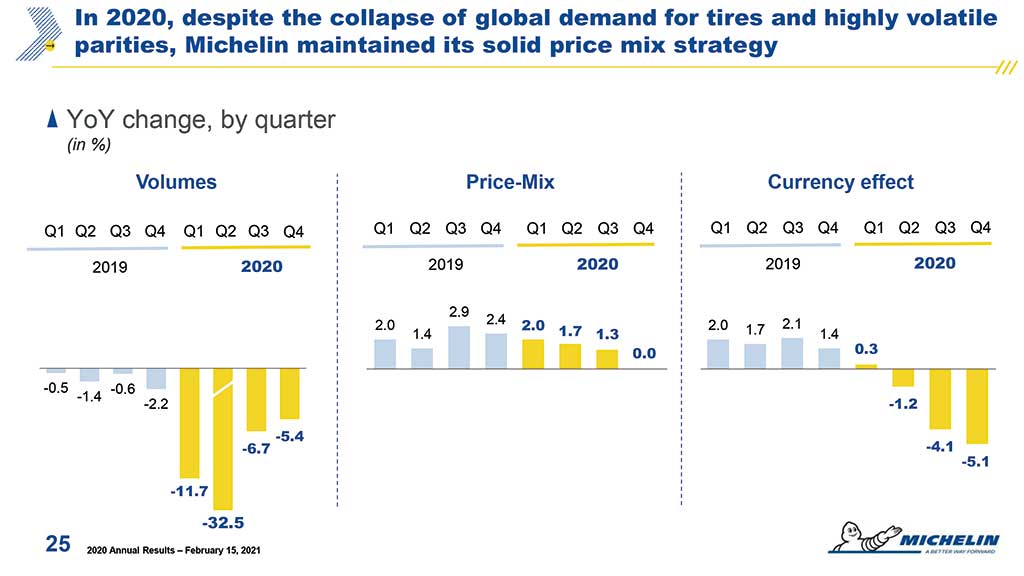 In 2020, despite the collapse of global demand for tires and highly volatile parities, Michelin maintained its solid price mix strategy

YoY change, by quarter
(in %)

Volumes

Q1 Q2 Q3 Q4 Q1 Q2 Q3 Q4
2019 2020

-0.5 -1.4 -0.6 -2.2 -11.7 -32.5 -6.7 -5.4

Price-Mix

Q1 Q2 Q3 Q4 Q1 Q2 Q3 Q4
2019 2020

2.0 1.4 2.9 2.4 2.0 1.7 1.3 0.0

Currency effect

Q1 Q2 Q3 Q4 Q1 Q2 Q3 Q4
2019 2020

2.0 1.7 2.1 1.4 0.3 -1.2 -4.1 -5.1

25 2020 Annual Results – February 15, 2021

MICHELIN
A BETTER WAY FORWARD